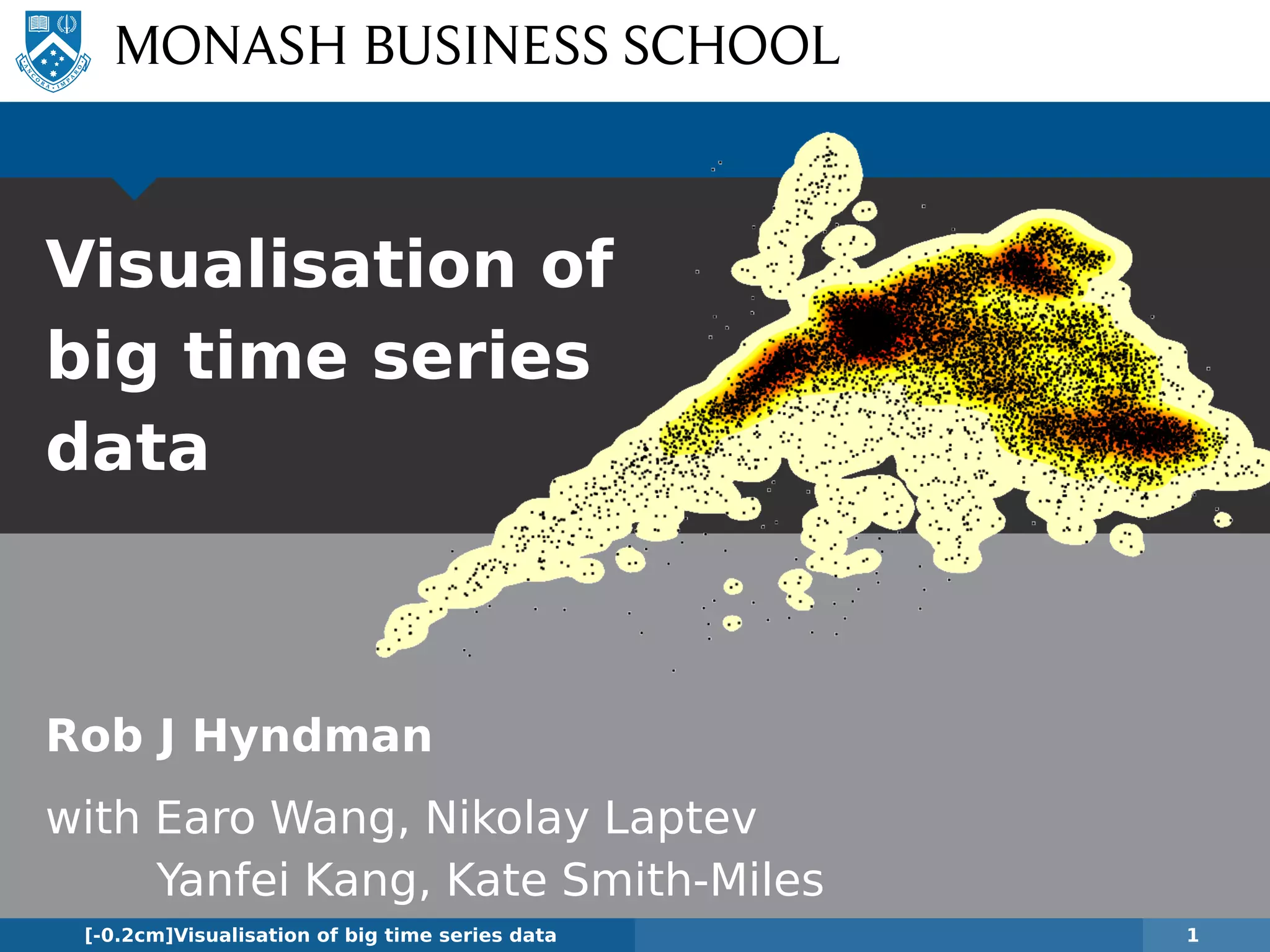 ANCORA IMPARO

MONASH BUSINESS SCHOOL

Visualisation of big time series data

Rob J Hyndman

with Earo Wang, Nikolay Laptev
Yanfei Kang, Kate Smith-Miles

[-0.2cm]Visualisation of big time series data

1